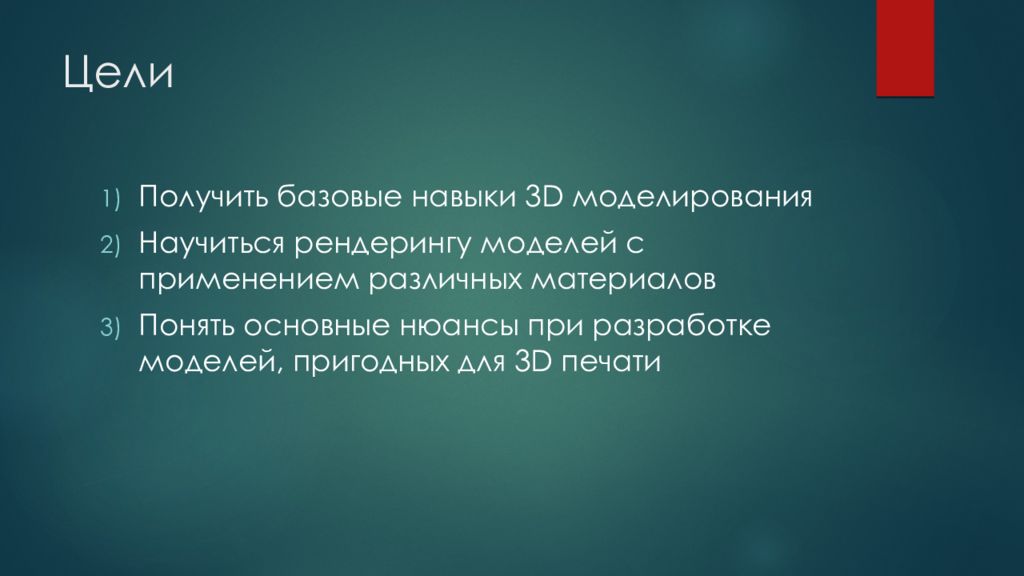 Цели

1) Получить базовые навыки 3D моделирования

2) Научиться рендерингу моделей с применением различных материалов

3) Понять основные нюансы при разработке моделей, пригодных для 3D печати